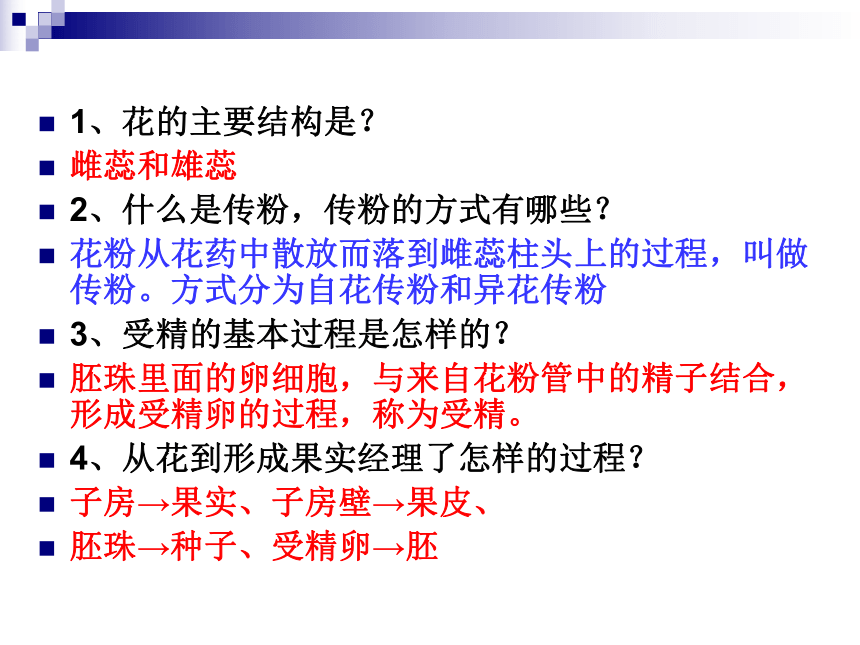 1、花的主要结构是？

雌蕊和雄蕊

2、什么是传粉，传粉的方式有哪些？

花粉从花药中散放而落到雌蕊柱头上的过程，叫做传粉。方式分为自花传粉和异花传粉

3、受精的基本过程是怎样的？

胚珠里面的卵细胞，与来自花粉管中的精子结合，形成受精卵的过程，称为受精。

4、从花到形成果实经理了怎样的过程？

子房→果实、子房壁→果皮、

胚珠→种子、受精卵→胚